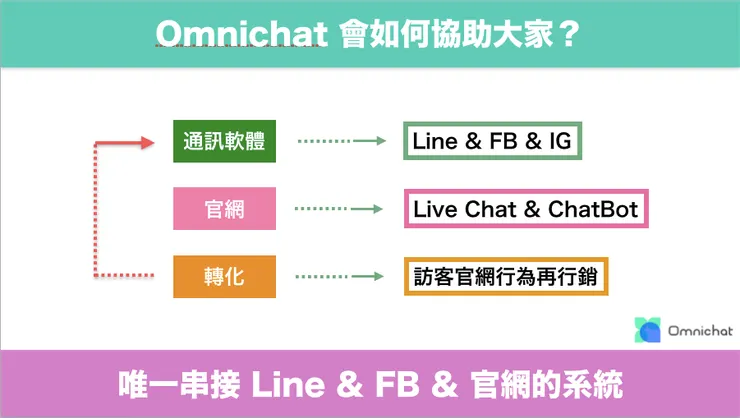 Omnichat 會如何協助大家？

通訊軟體

Line & FB & IG

官網

Live Chat & ChatBot

轉化

訪客官網行為再行銷

Omnichat

唯一串接 Line & FB & 官網的系統